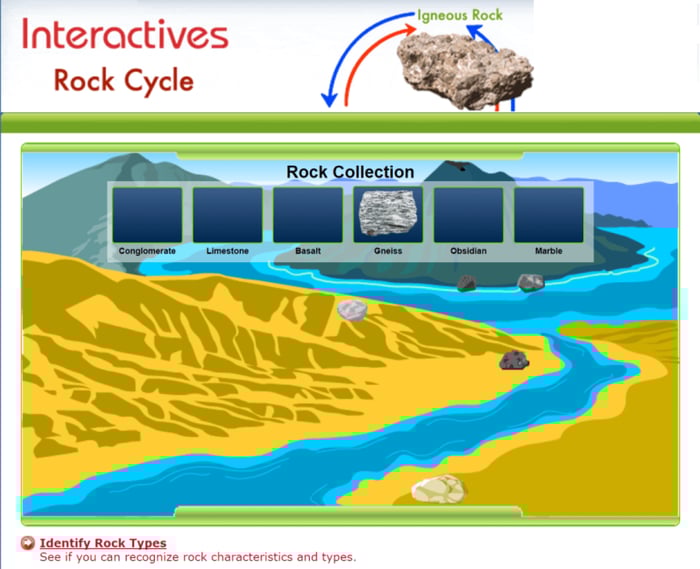 Interactives
Rock Cycle

Igneous Rock

Rock Collection

Conglomerate
Limestone
Basalt
Gneiss
Obsidian
Marble

Identify Rock Types
See if you can recognize rock characteristics and types.